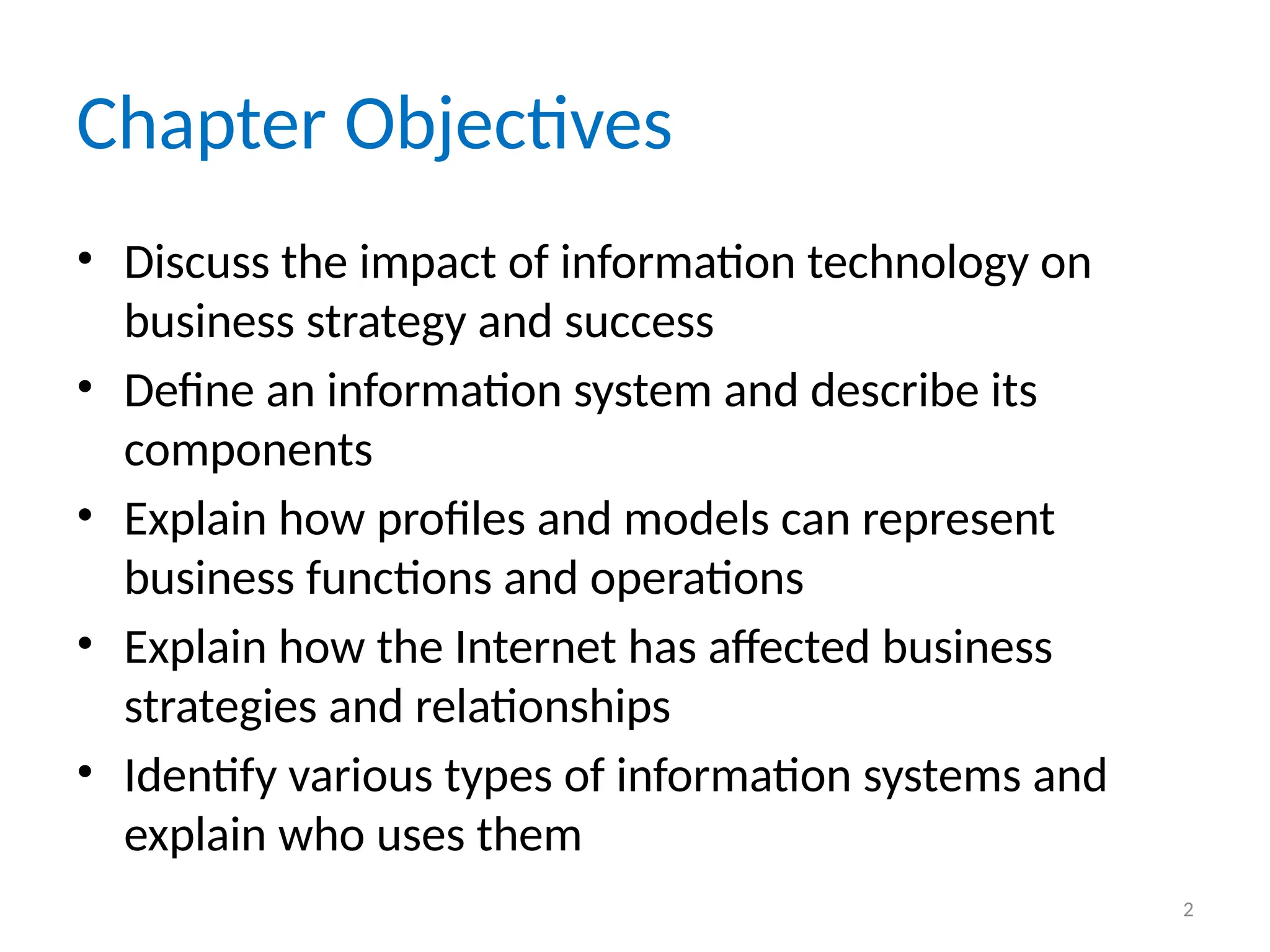 Chapter Objectives

• Discuss the impact of information technology on business strategy and success
• Define an information system and describe its components
• Explain how profiles and models can represent business functions and operations
• Explain how the Internet has affected business strategies and relationships
• Identify various types of information systems and explain who uses them

2